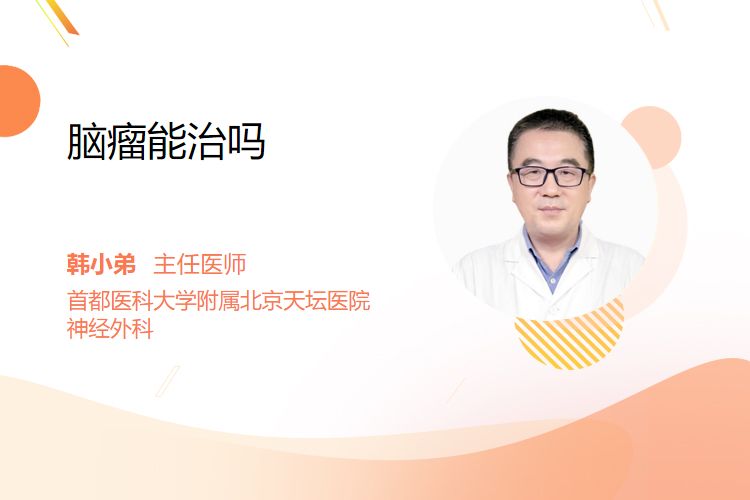 脑瘤能治吗

韩小弟 主任医师
首都医科大学附属北京天坛医院
神经外科